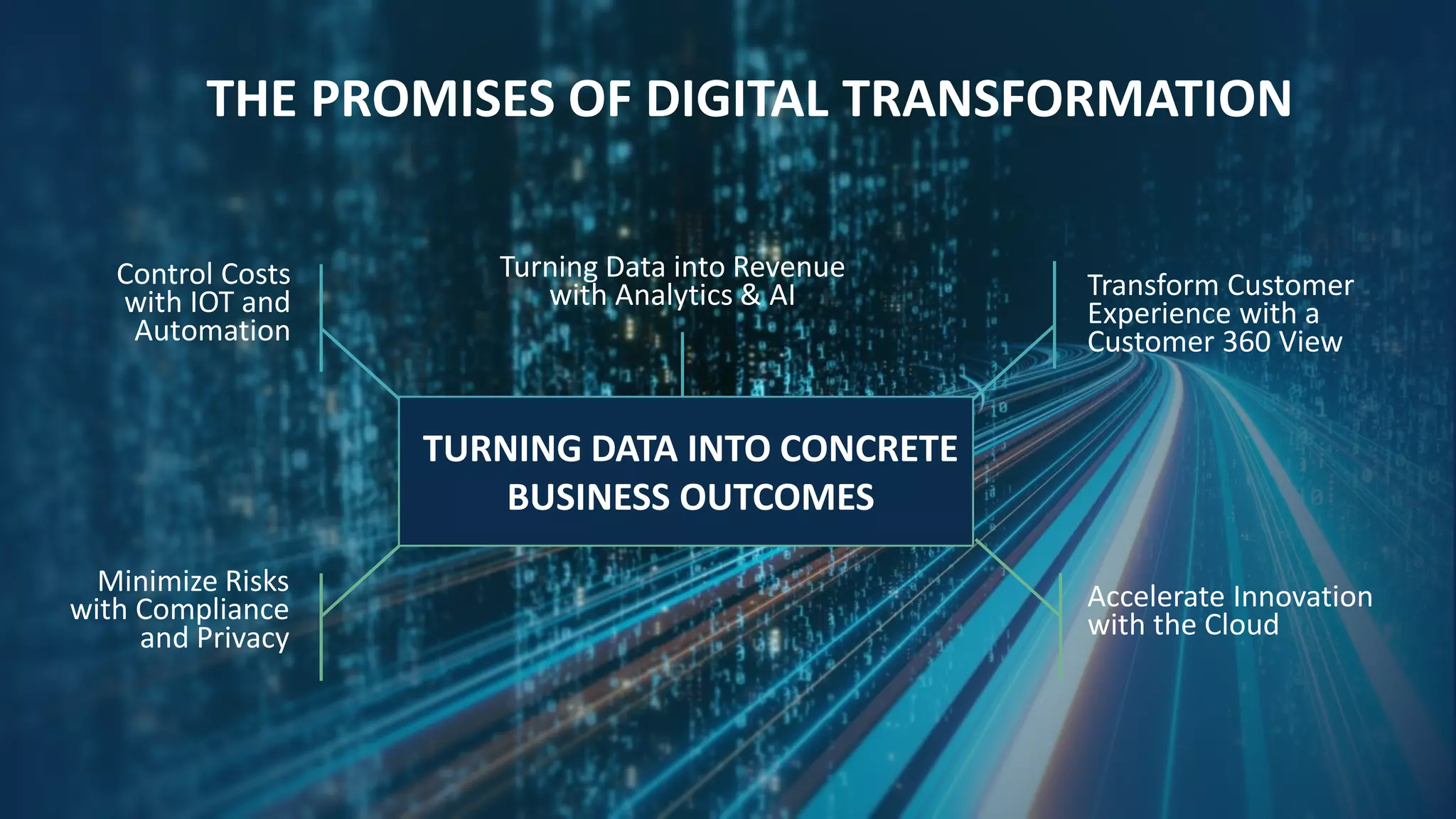 THE PROMISES OF DIGITAL TRANSFORMATION

Control Costs with IOT and Automation

Turning Data into Revenue with Analytics & AI

Transform Customer Experience with a Customer 360 View

TURNING DATA INTO CONCRETE BUSINESS OUTCOMES

Minimize Risks with Compliance and Privacy

Accelerate Innovation with the Cloud